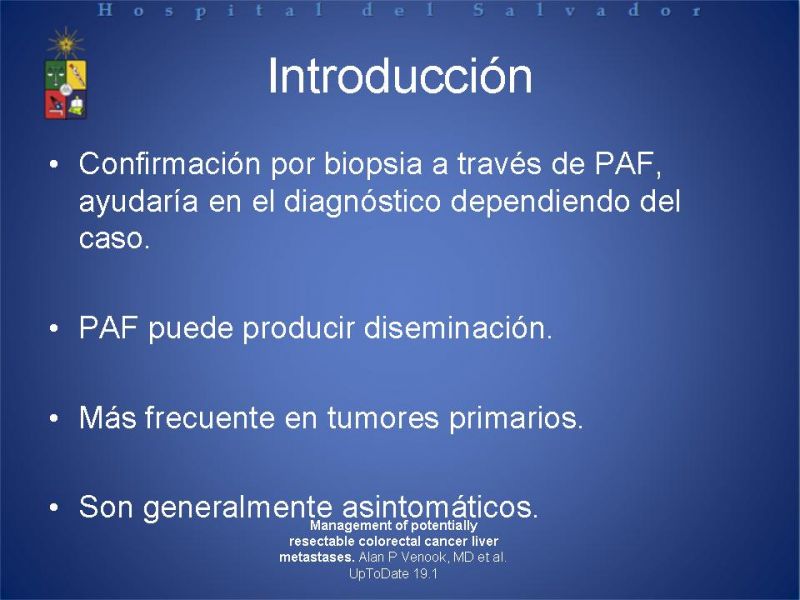 Hospital del Salvador

Introducción

• Confirmación por biopsia a través de PAF, ayudaría en el diagnóstico dependiendo del caso.

• PAF puede producir diseminación.

• Más frecuente en tumores primarios.

• Son generalmente asintomáticos.

Management of potentially resectable colorectal cancer liver metastases. Alan P Venook, MD et al. UpToDate 19.1